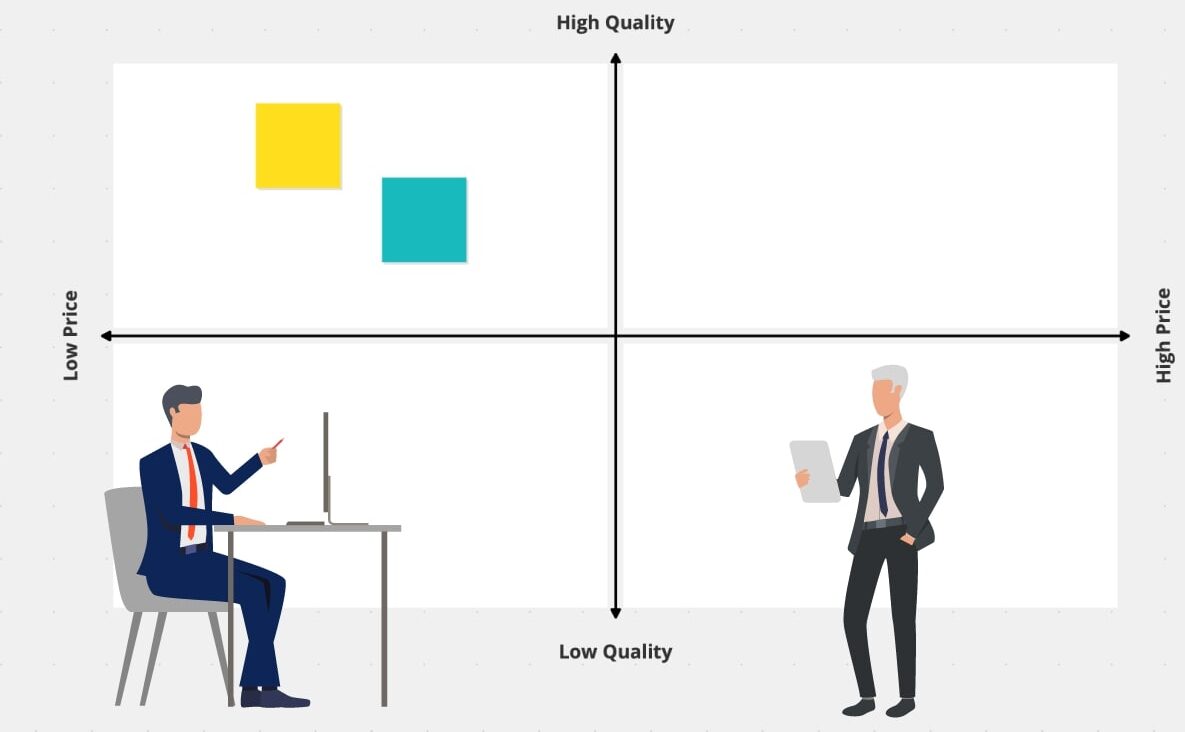 High Quality

Low Price

High Price

Low Quality